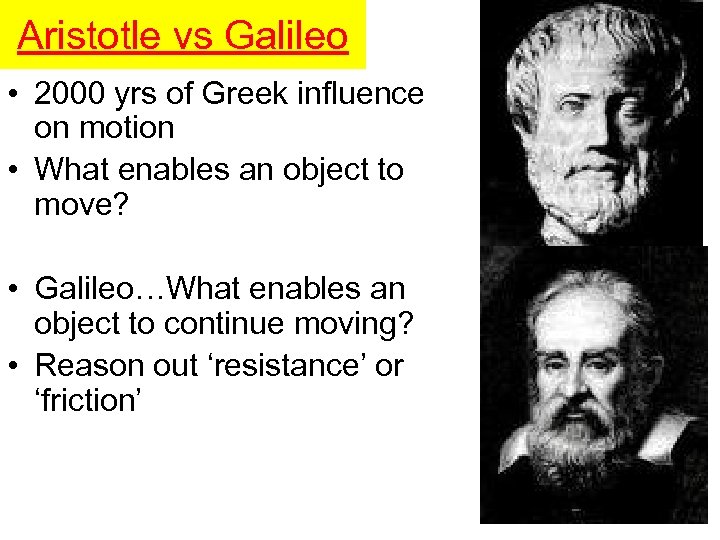 Aristotle vs Galileo

• 2000 yrs of Greek influence on motion
• What enables an object to move?

• Galileo…What enables an object to continue moving?
• Reason out ‘resistance’ or ‘friction’